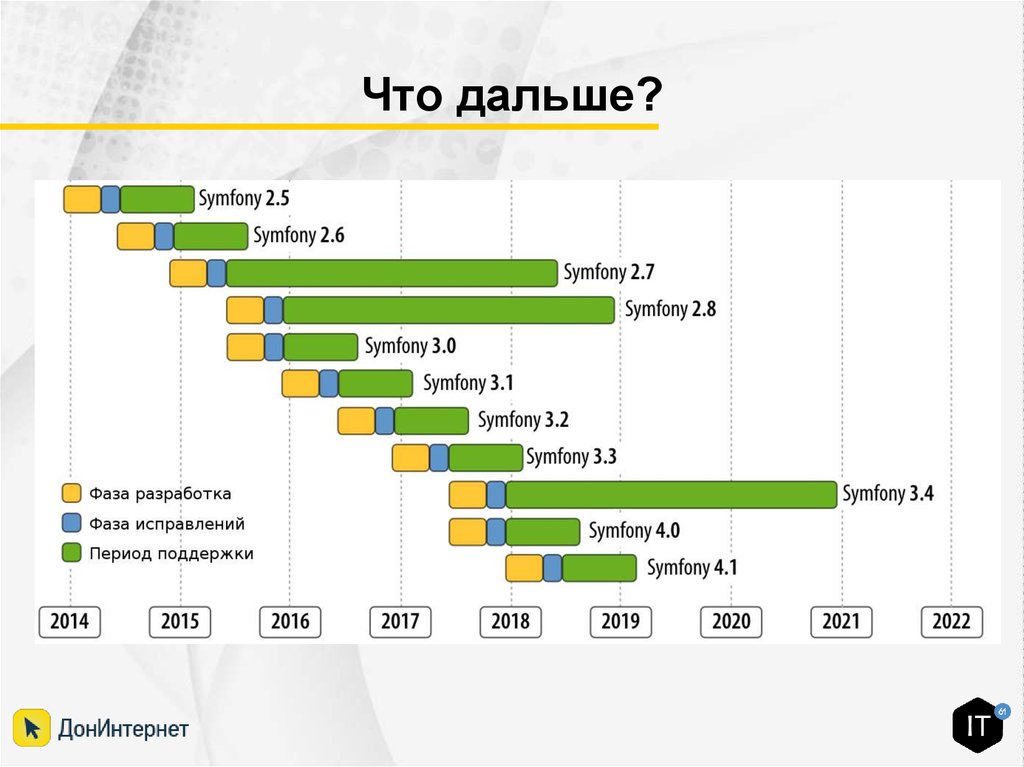 Что дальше?

Symfony 2.5
Symfony 2.6
Symfony 2.7
Symfony 2.8
Symfony 3.0
Symfony 3.1
Symfony 3.2
Symfony 3.3
Symfony 3.4
Symfony 4.0
Symfony 4.1

Фаза разработка
Фаза исправлений
Период поддержки

2014 2015 2016 2017 2018 2019 2020 2021 2022

ДонИнтернет

IT 61